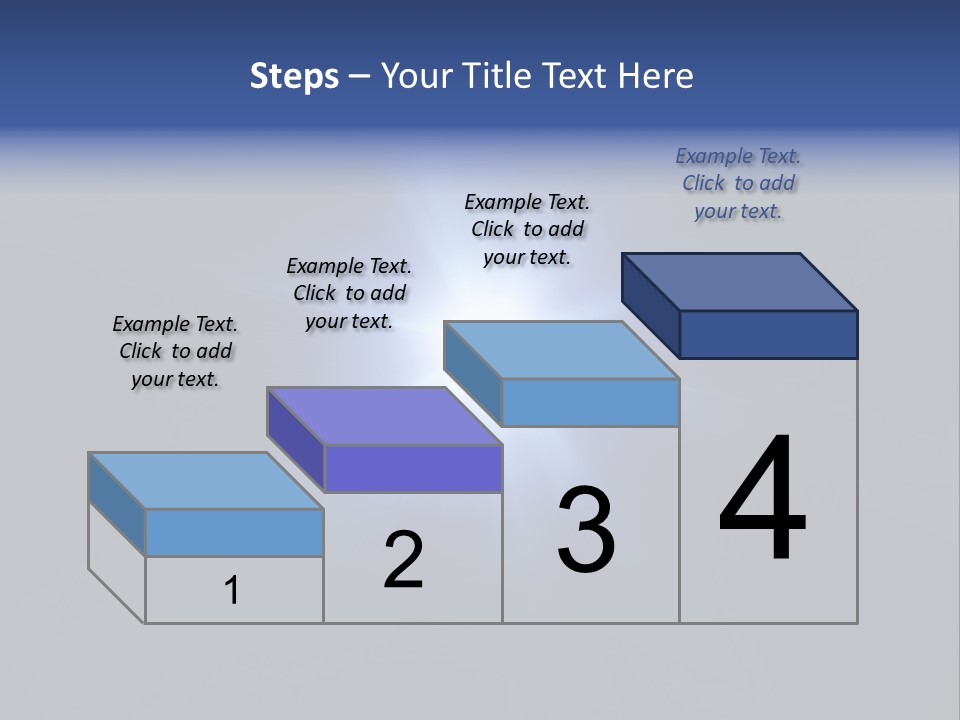 Steps – Your Title Text Here

Example Text. Click to add your text.

Example Text. Click to add your text.

Example Text. Click to add your text.

Example Text. Click to add your text.

1

2

3

4